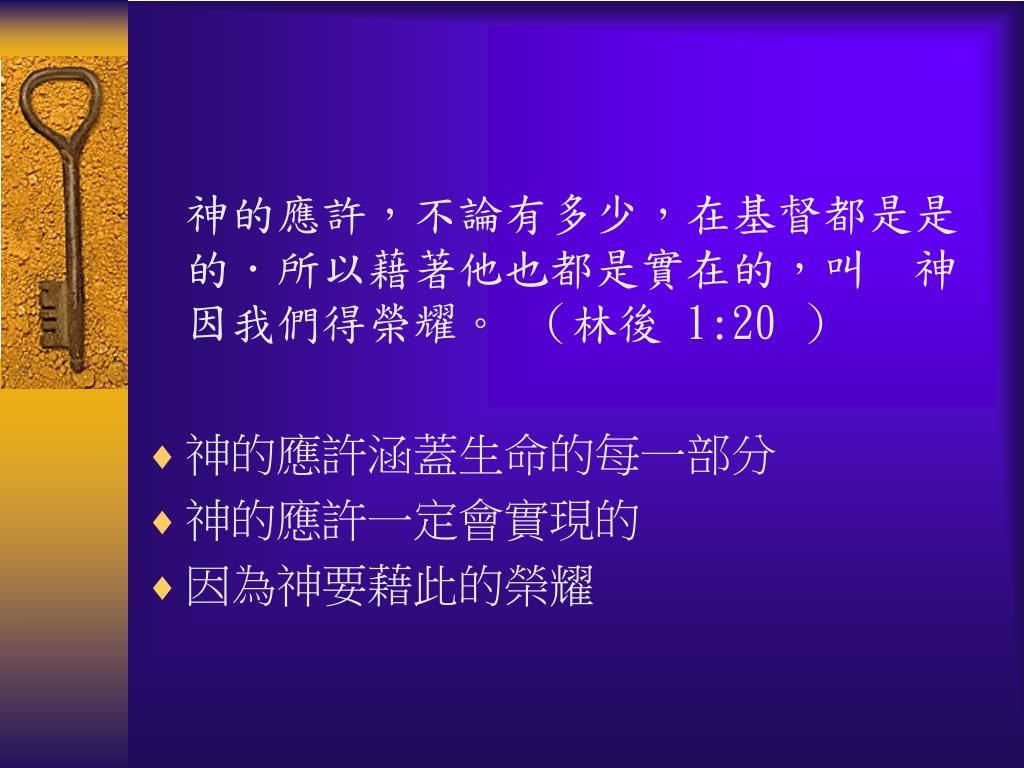 神的應許，不論有多少，在基督都是是的．所以藉著他也都是實在的，叫　神因我們得榮耀。 （林後 1:20 ）

♦ 神的應許涵蓋生命的每一部分
♦ 神的應許一定會實現的
♦ 因為神要藉此的榮耀